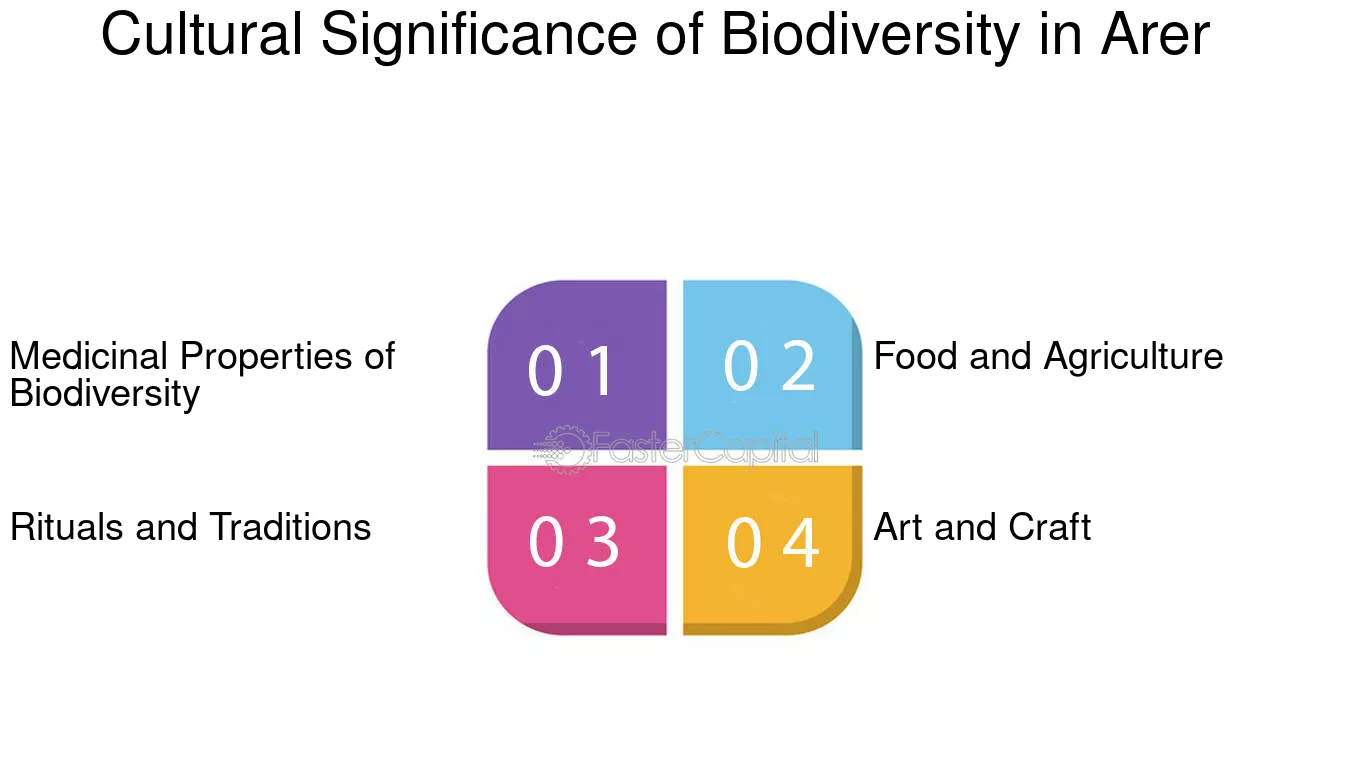 Cultural Significance of Biodiversity in Arer

Medicinal Properties of Biodiversity

0 1

0 2

Food and Agriculture

FasterCapital

Rituals and Traditions

0 3

0 4

Art and Craft